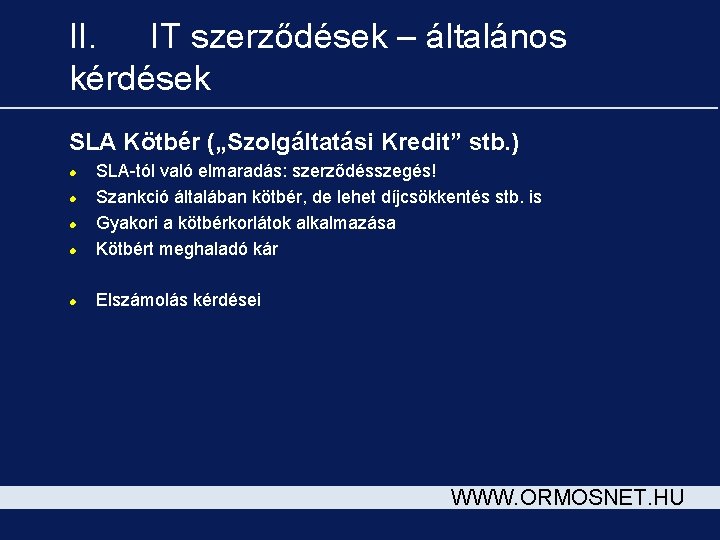 II. IT szerződések – általános kérdések

SLA Kötbér („Szolgáltatási Kredit” stb.)

- SLA-tól való elmaradás: szerződésszegés!
- Szankció általában kötbér, de lehet díjcsökkentés stb. is
- Gyakori a kötbérkorlátok alkalmazása
- Kötbért meghaladó kár

- Elszámolás kérdései

WWW.ORMOSNET.HU